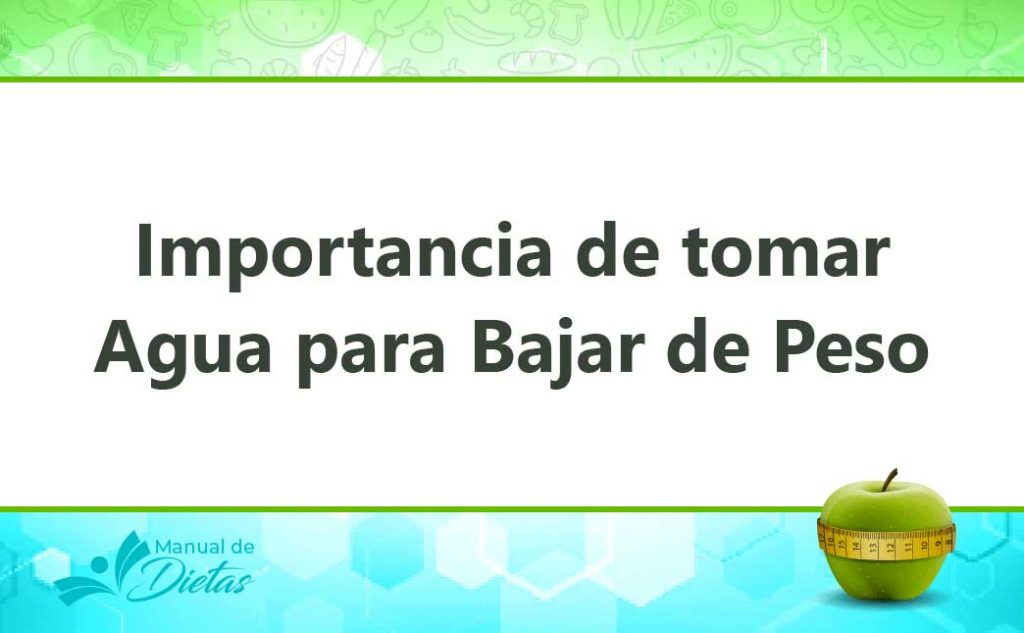 Importancia de tomar Agua para Bajar de Peso

Manual de Dietas